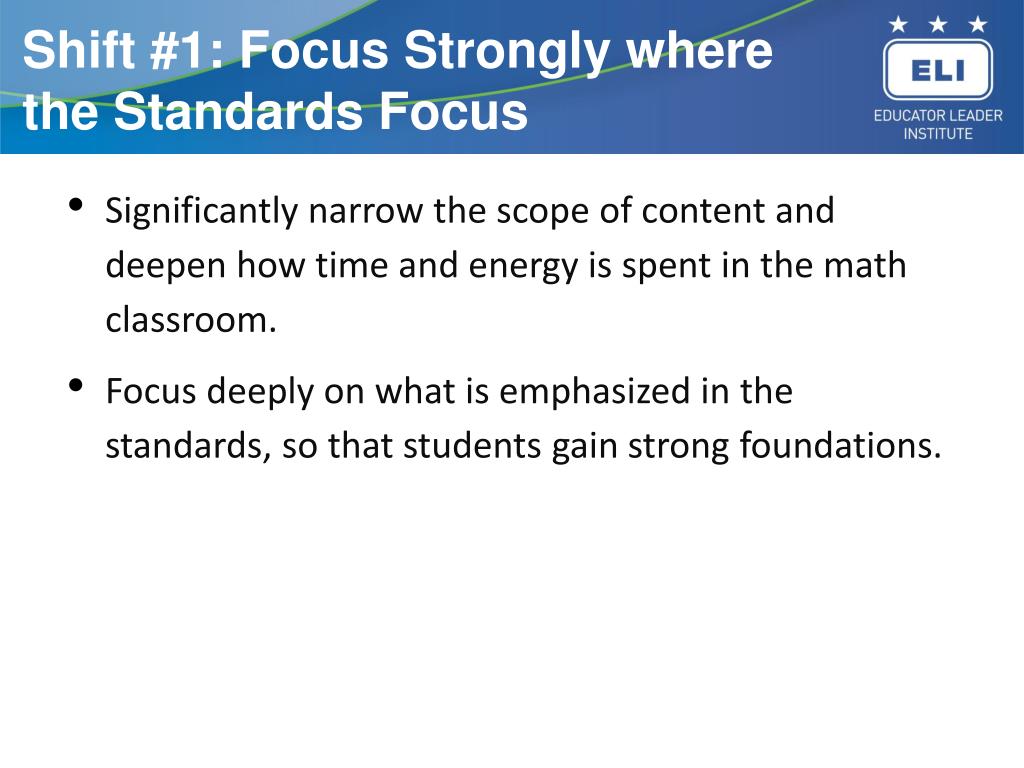 Shift #1: Focus Strongly where the Standards Focus

ELI
EDUCATOR LEADER INSTITUTE

• Significantly narrow the scope of content and deepen how time and energy is spent in the math classroom.

• Focus deeply on what is emphasized in the standards, so that students gain strong foundations.